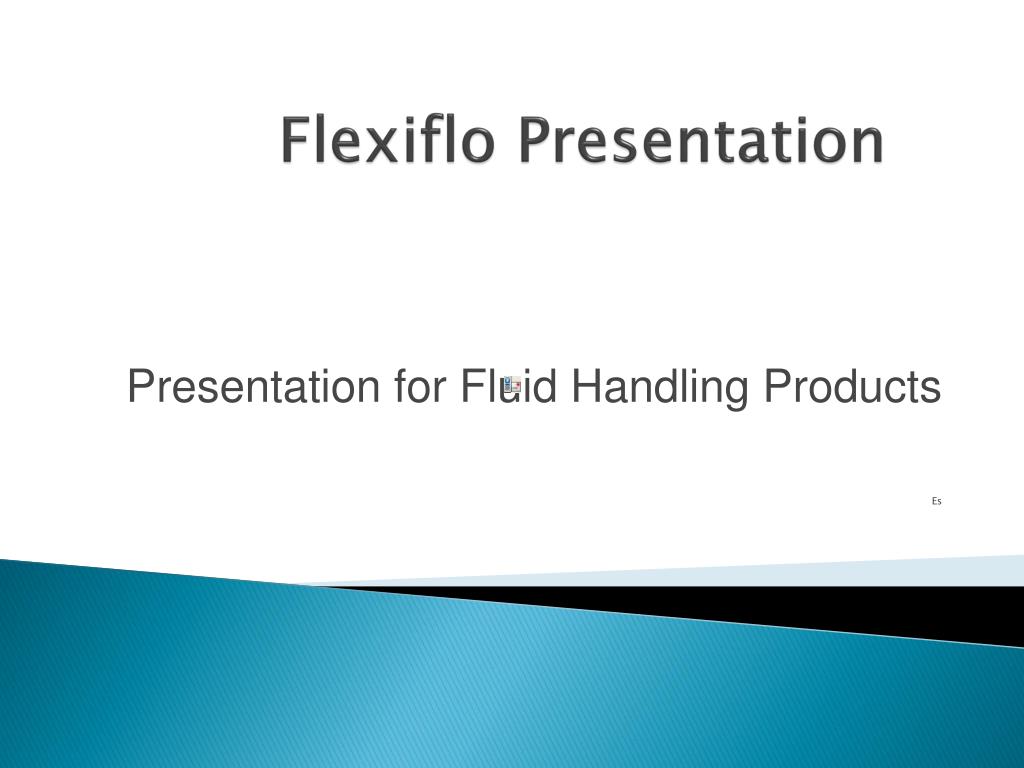 Flexiflo Presentation

Presentation for Fluid Handling Products

Es